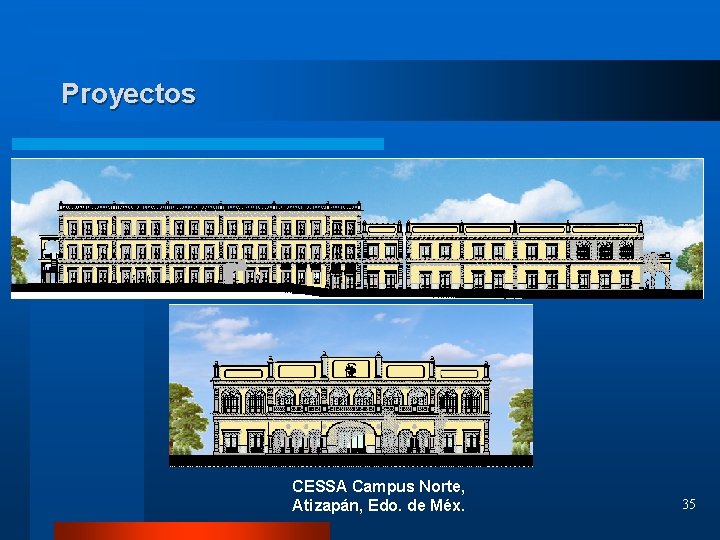 Proyectos

CESSA Campus Norte, Atizapán, Edo. de Méx.

35